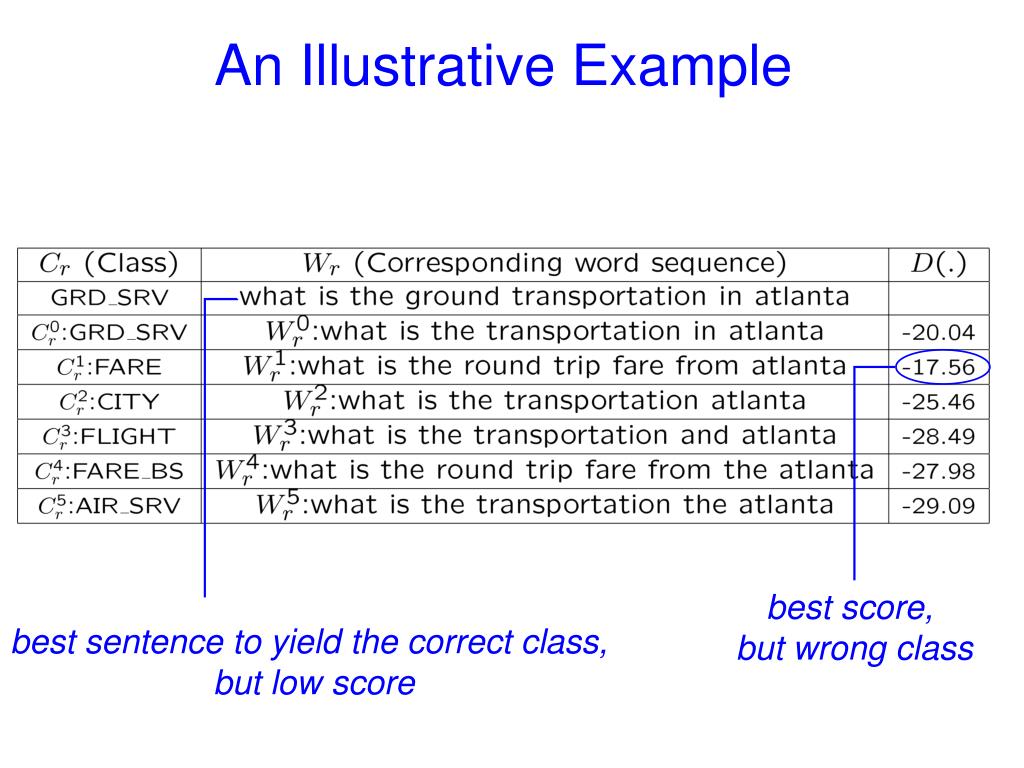 An Illustrative Example

| $C_r$ (Class) | $W_r$ (Corresponding word sequence) | $D(.)$ |
|---|---|---|
| GRD_SRV | what is the ground transportation in atlanta | |
| $C_r^0$:GRD_SRV | $W_r^0$:what is the transportation in atlanta | -20.04 |
| $C_r^1$:FARE | $W_r^1$:what is the round trip fare from atlanta | -17.56 |
| $C_r^2$:CITY | $W_r^2$:what is the transportation atlanta | -25.46 |
| $C_r^3$:FLIGHT | $W_r^3$:what is the transportation and atlanta | -28.49 |
| $C_r^4$:FARE_BS | $W_r^4$:what is the round trip fare from the atlanta | -27.98 |
| $C_r^5$:AIR_SRV | $W_r^5$:what is the transportation the atlanta | -29.09 |

best sentence to yield the correct class, but low score

best score, but wrong class